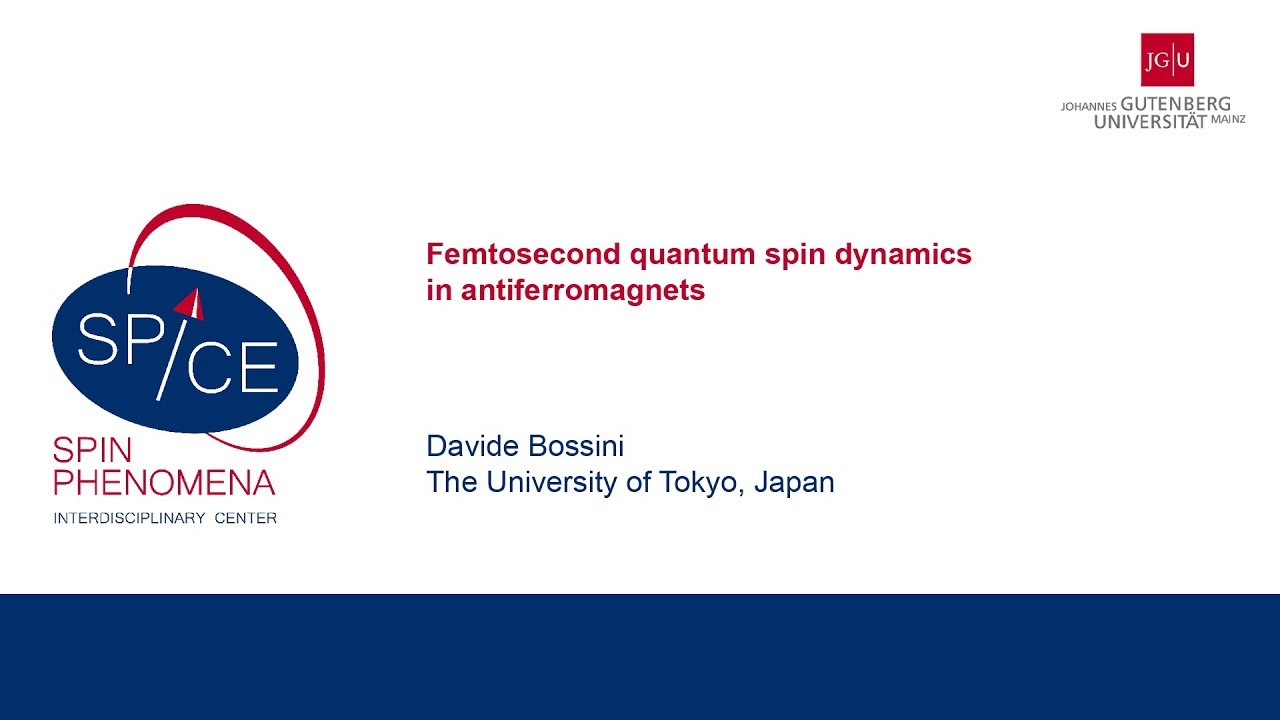 JG|U
JOHANNES GUTENBERG
UNIVERSITÄT MAINZ

SP/CE
SPIN
PHENOMENA
INTERDISCIPLINARY CENTER

Femtosecond quantum spin dynamics in antiferromagnets

Davide Bossini
The University of Tokyo, Japan